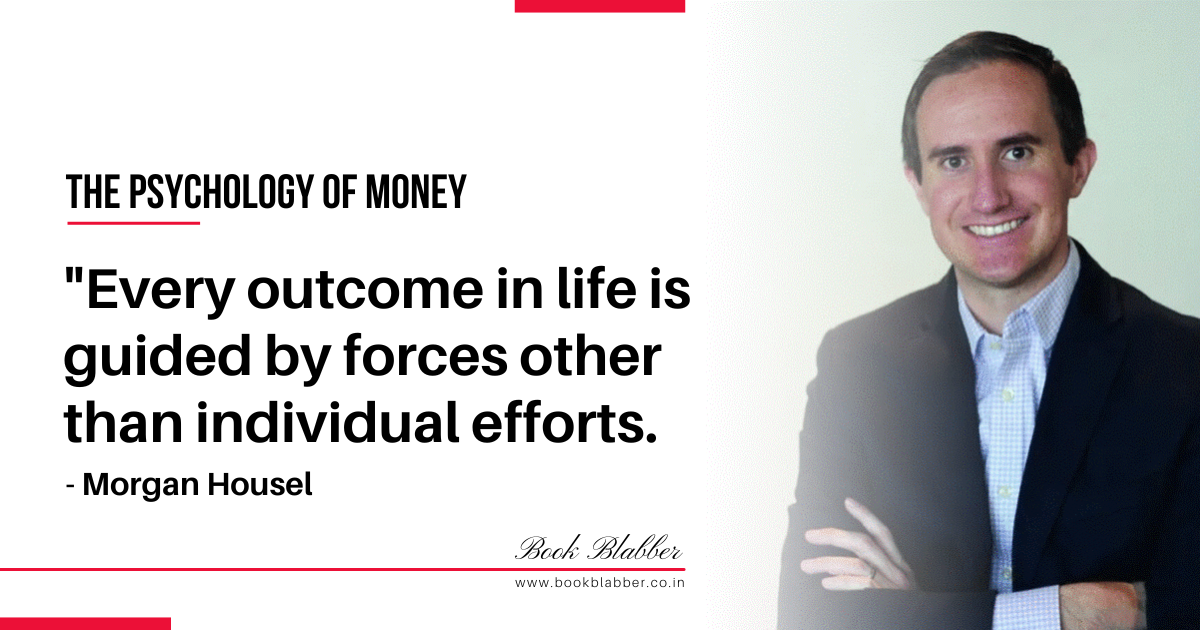 THE PSYCHOLOGY OF MONEY

"Every outcome in life is guided by forces other than individual efforts.

- Morgan Housel

Book Blabber

www.bookblabber.co.in